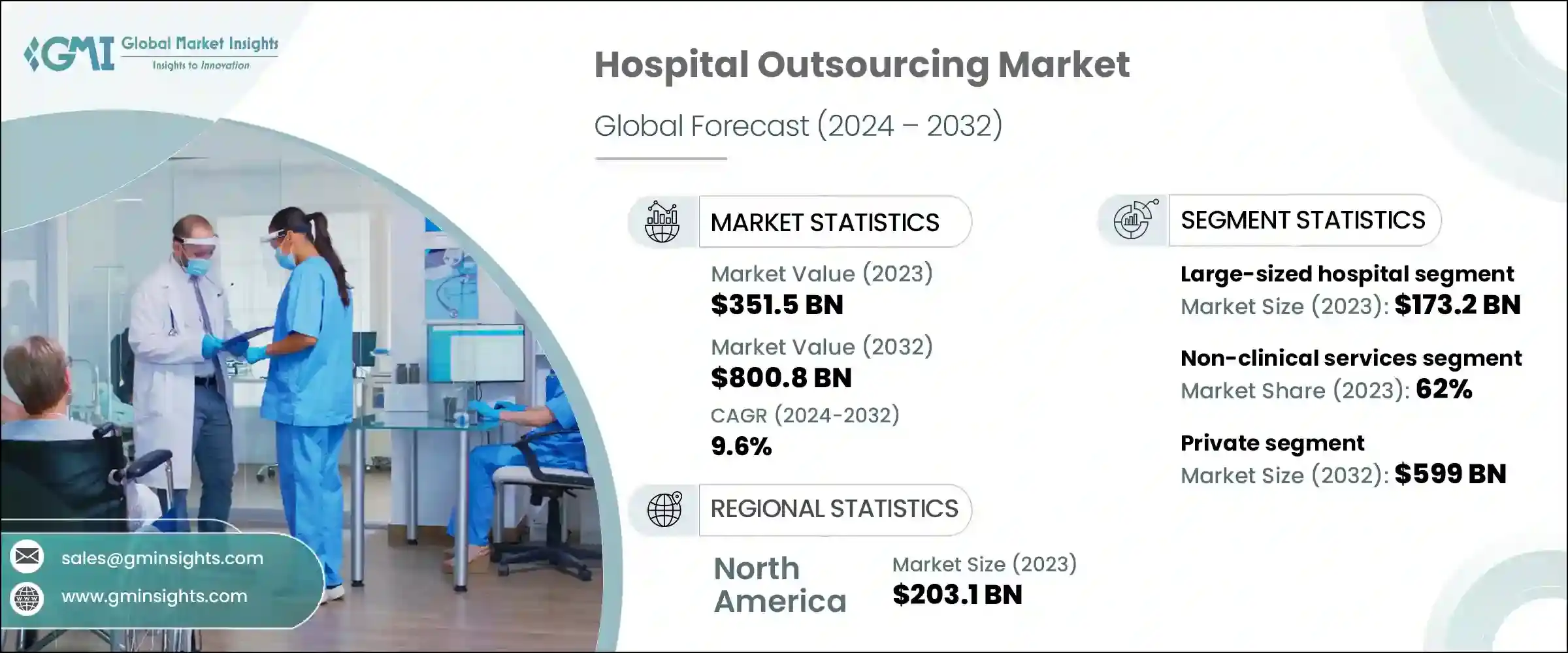 GMI Global Market Insights
Insights to Innovation

Hospital Outsourcing Market

Global Forecast (2024 – 2032)

MARKET STATISTICS

Market Value (2023)
$351.5 BN

Market Value (2032)
$800.8 BN

CAGR (2024-2032)
9.6%

REGIONAL STATISTICS

North America

Market Size (2023)
$203.1 BN

SEGMENT STATISTICS

Large-sized hospital segment
Market Size (2023): $173.2 BN

Non-clinical services segment
Market Share (2023): 62%

Private segment
Market Size (2032): $599 BN

sales@gminsights.com
www.gminsights.com